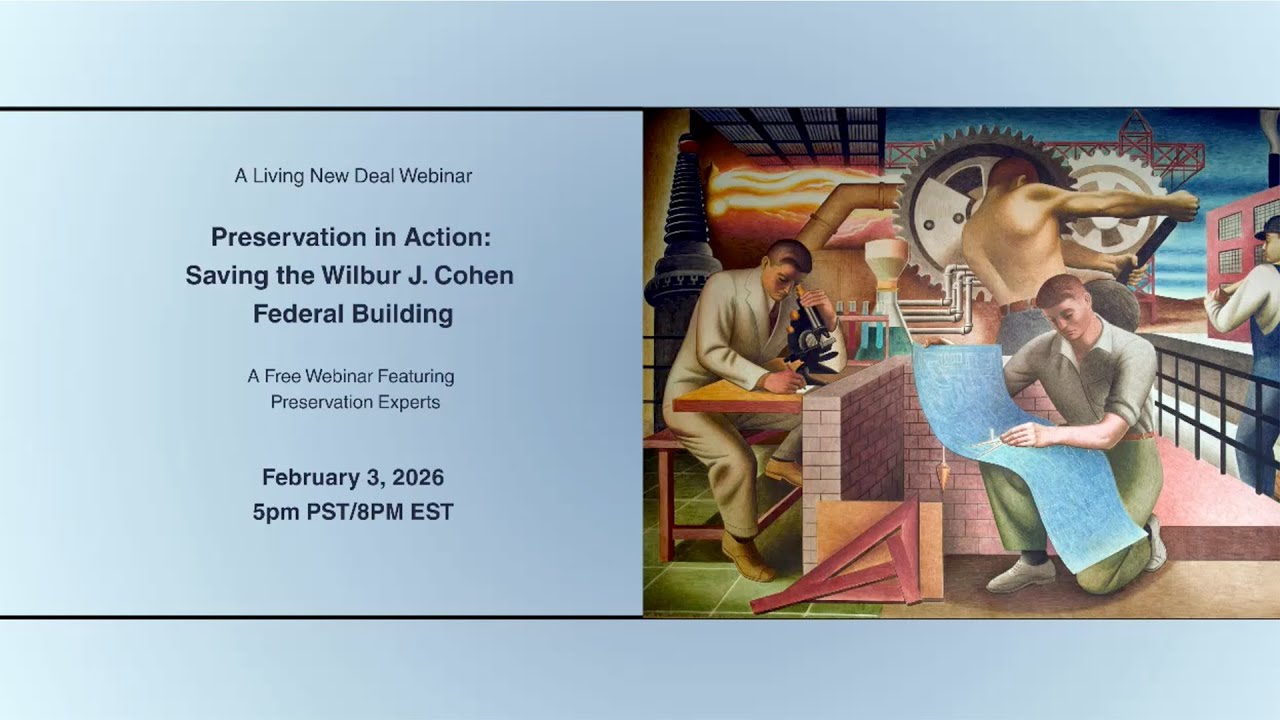 A Living New Deal Webinar

Preservation in Action: Saving the Wilbur J. Cohen Federal Building

A Free Webinar Featuring Preservation Experts

February 3, 2026
5pm PST/8PM EST